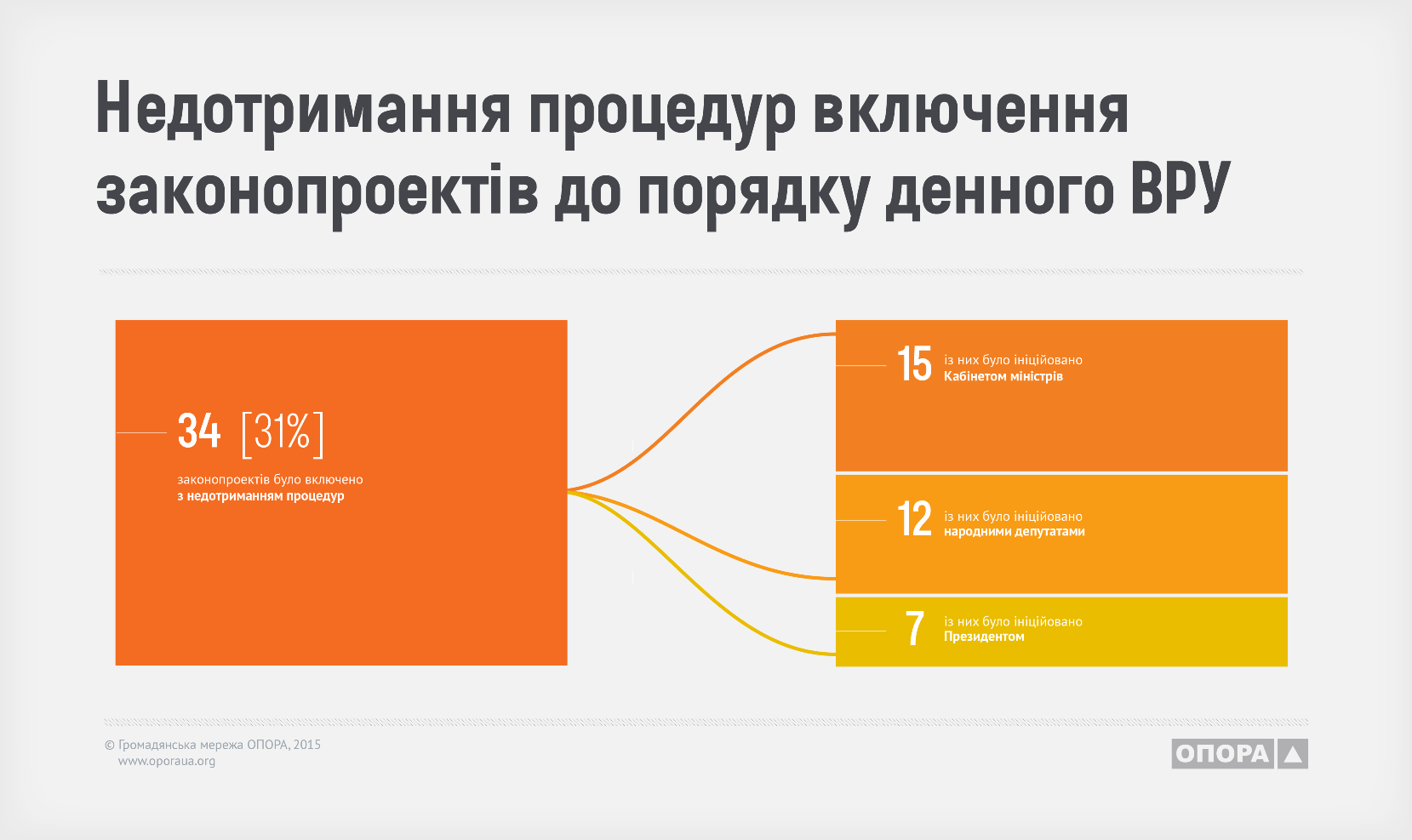 Недотримання процедур включення законопроектів до порядку денного ВРУ

34 [31%]
законопроектів було включено
з недотриманням процедур

15 із них було ініційовано
Кабінетом міністрів

12 із них було ініційовано
народними депутатами

7 із них було ініційовано
Президентом

© Громадянська мережа ОПОРА, 2015
www.oporaua.org

ОПОРА